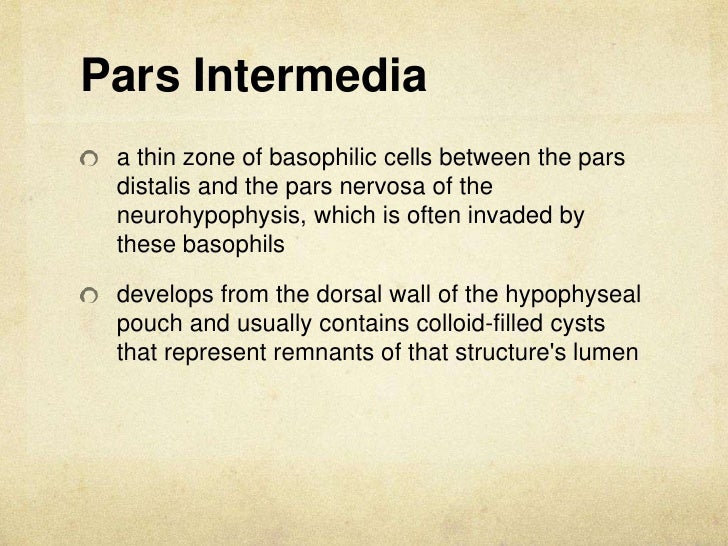 Pars Intermedia

a thin zone of basophilic cells between the pars distalis and the pars nervosa of the neurohypophysis, which is often invaded by these basophils

develops from the dorsal wall of the hypophyseal pouch and usually contains colloid-filled cysts that represent remnants of that structure's lumen